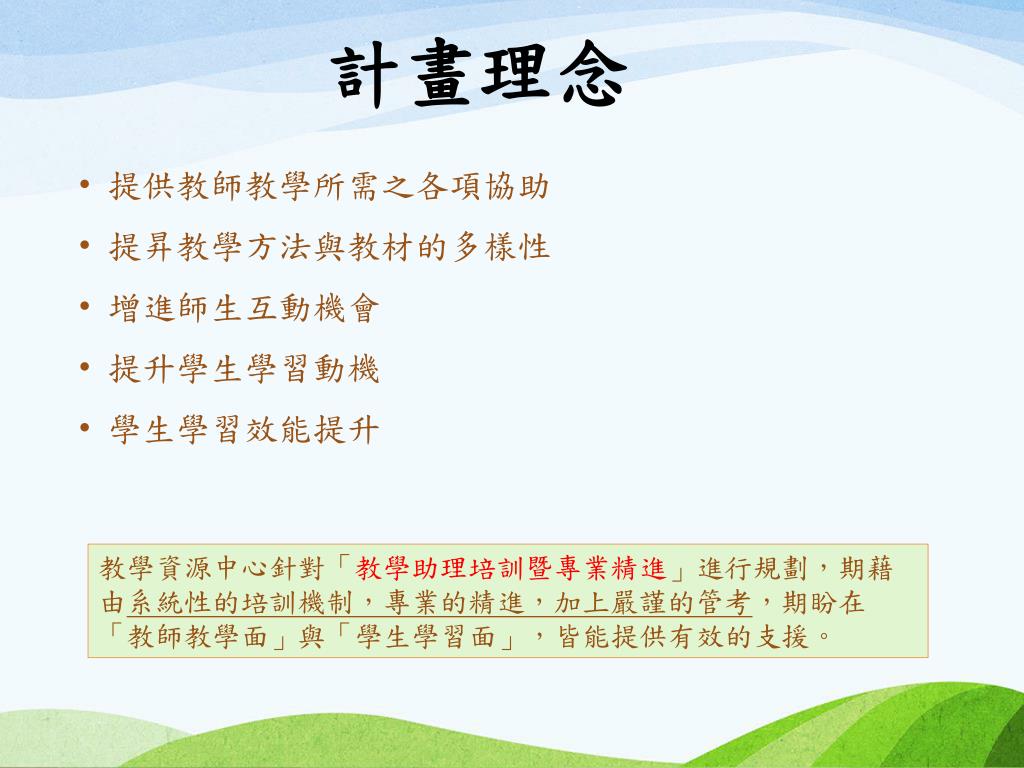 計畫理念

• 提供教師教學所需之各項協助
• 提昇教學方法與教材的多樣性
• 增進師生互動機會
• 提升學生學習動機
• 學生學習效能提升

教學資源中心針對「教學助理培訓暨專業精進」進行規劃，期藉由系統性的培訓機制，專業的精進，加上嚴謹的管考，期盼在「教師教學面」與「學生學習面」，皆能提供有效的支援。